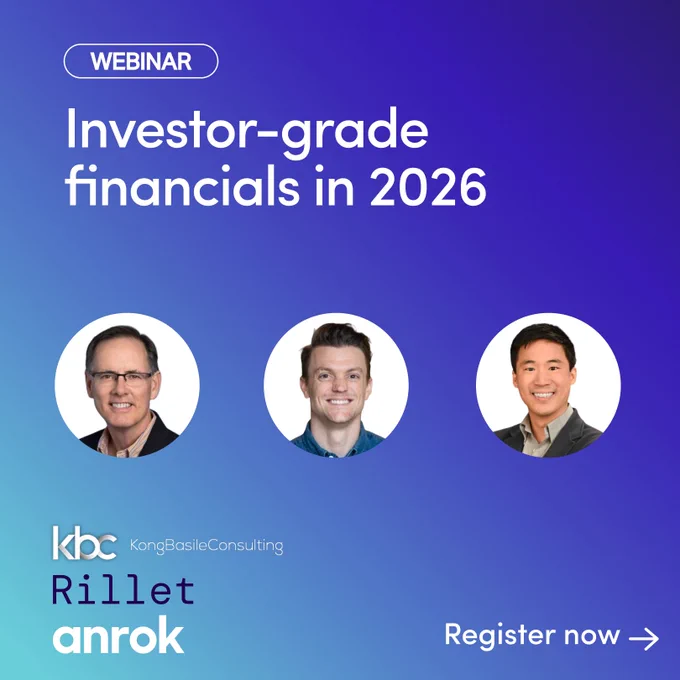 WEBINAR

Investor-grade financials in 2026

kbc KongBasileConsulting

Rillet

anrok

Register now →